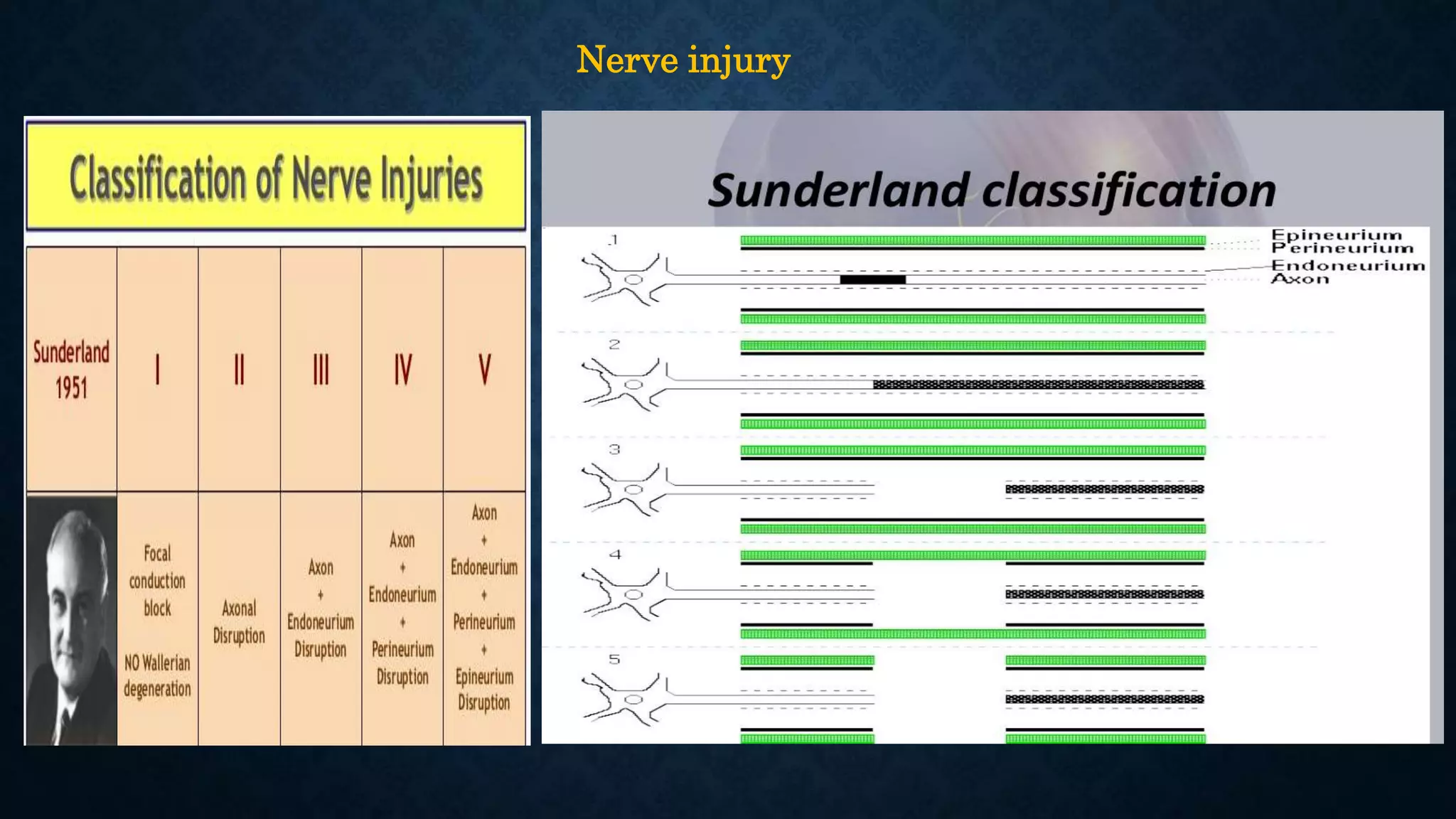 Nerve injury

Classification of Nerve Injuries

| Sunderland 1951 | I | II | III | IV | V |
|---|---|---|---|---|---|
| | Focal conduction block NO Wallerian degeneration | Axonal Disruption | Axon + Endoneurium Disruption | Axon + Endoneurium + Perineurium Disruption | Axon + Endoneurium + Perineurium + Epineurium Disruption |

Sunderland classification

1

Epineurium
Perineurium
Endoneurium
Axon

2

3

4

5